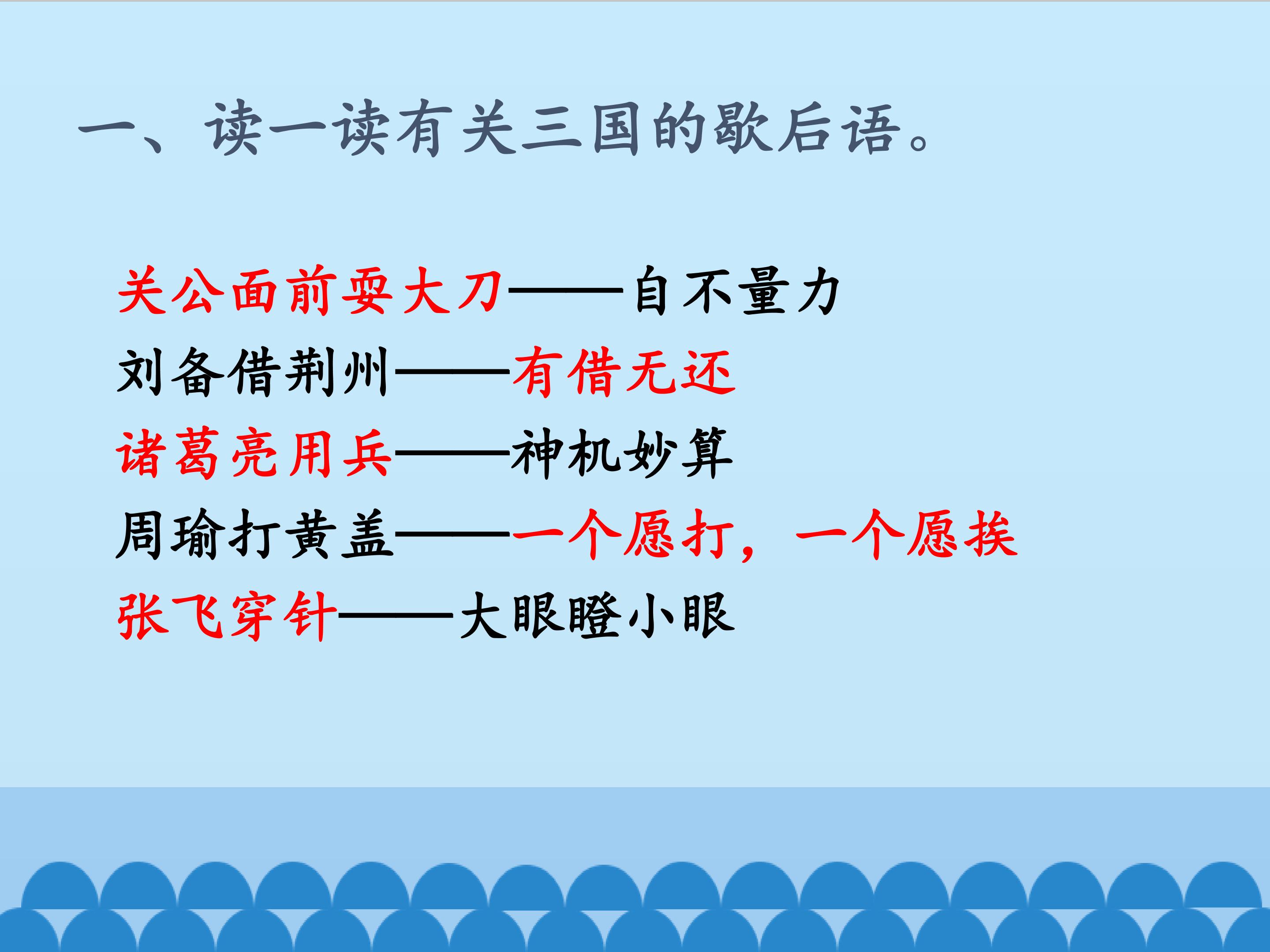 一、读一读有关三国的歇后语。

关公面前耍大刀——自不量力
刘备借荆州——有借无还
诸葛亮用兵——神机妙算
周瑜打黄盖——一个愿打，一个愿挨
张飞穿针——大眼瞪小眼